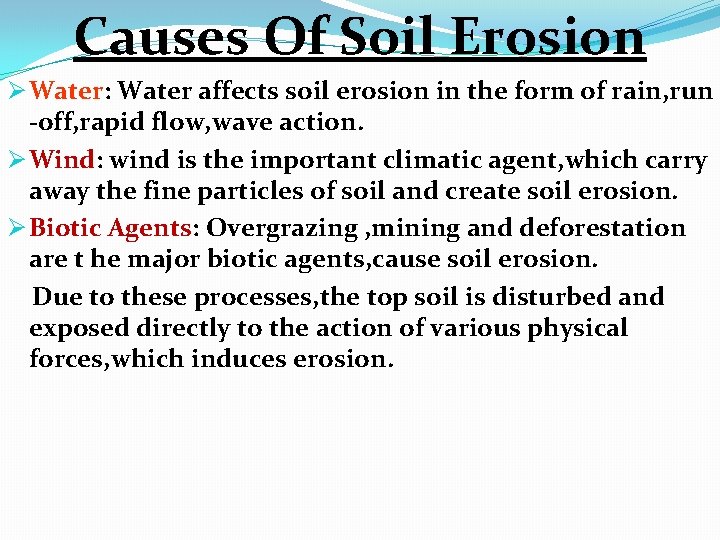 Causes Of Soil Erosion

➢ Water: Water affects soil erosion in the form of rain,run -off,rapid flow,wave action.

➢ Wind: wind is the important climatic agent,which carry away the fine particles of soil and create soil erosion.

➢ Biotic Agents: Overgrazing ,mining and deforestation are t he major biotic agents,cause soil erosion.

Due to these processes,the top soil is disturbed and exposed directly to the action of various physical forces,which induces erosion.